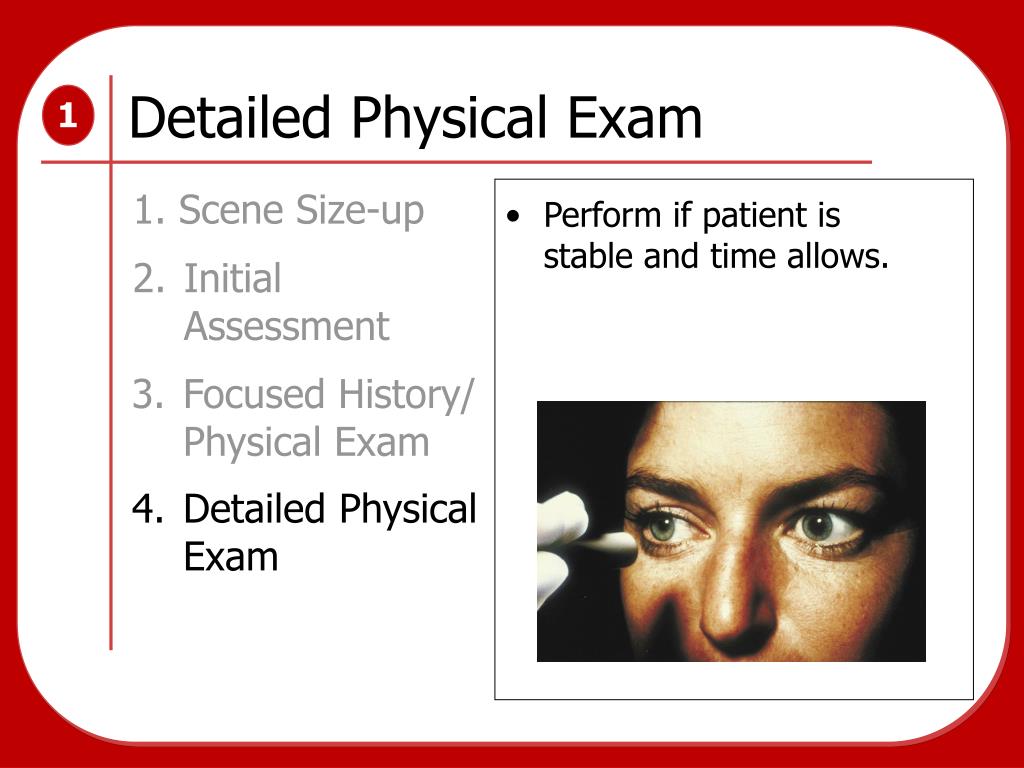 1

Detailed Physical Exam

1. Scene Size-up
2. Initial Assessment
3. Focused History/ Physical Exam
4. Detailed Physical Exam

• Perform if patient is stable and time allows.